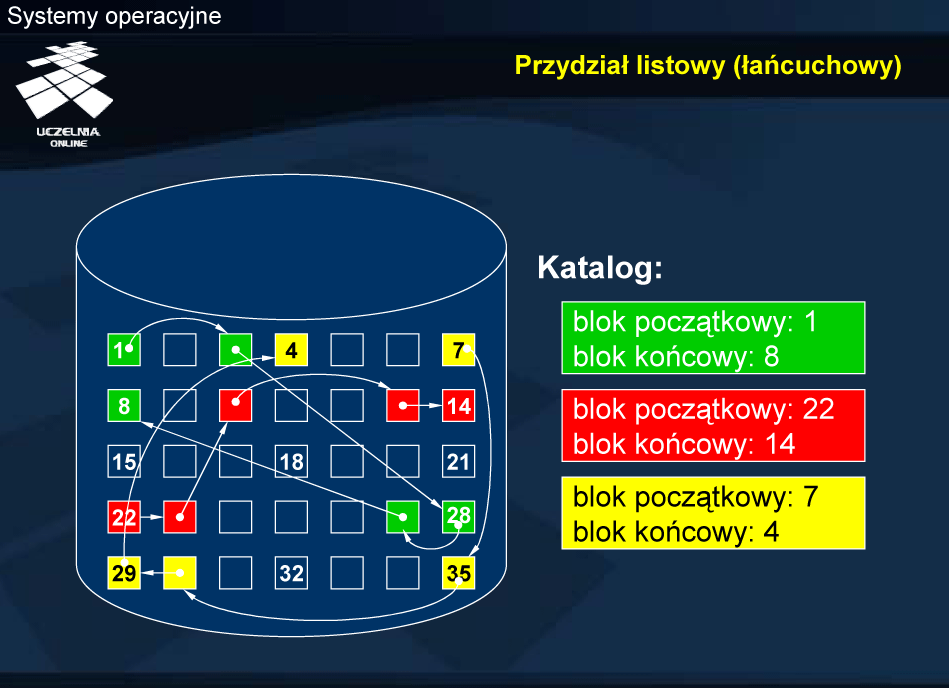 Systemy operacyjne

UCZELNIA ONLINE

Przydział listowy (łańcuchowy)

1 4 7

8 14

15 18 21

22 28

29 32 35

Katalog:

blok początkowy: 1
blok końcowy: 8

blok początkowy: 22
blok końcowy: 14

blok początkowy: 7
blok końcowy: 4